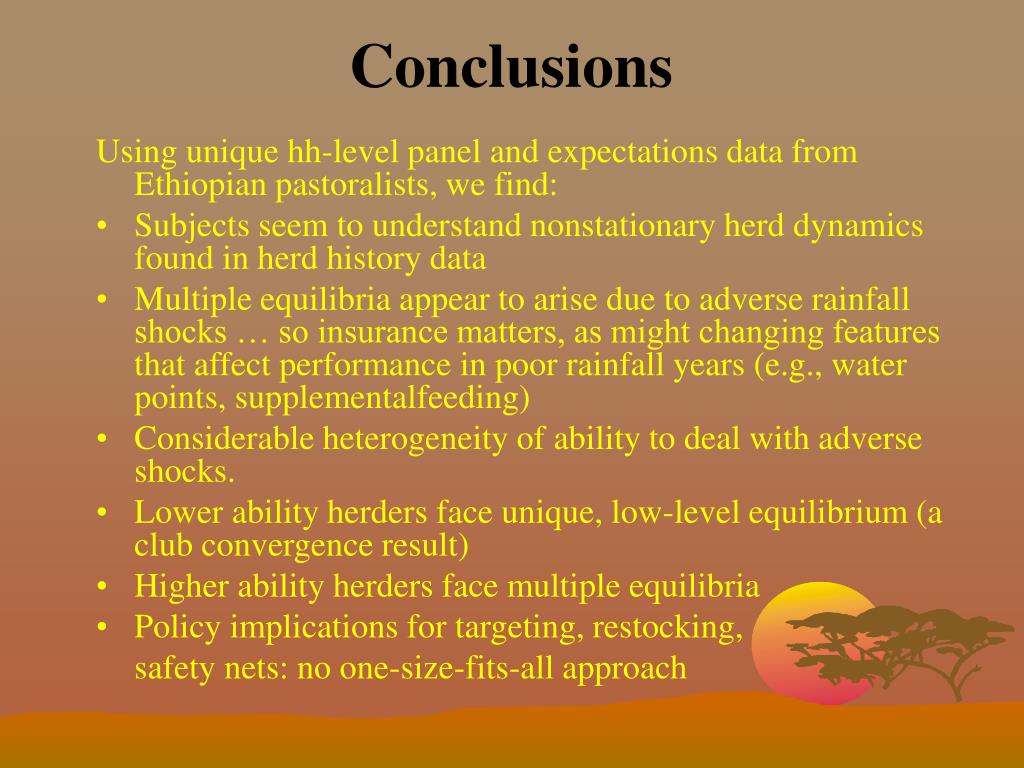 Conclusions

Using unique hh-level panel and expectations data from Ethiopian pastoralists, we find:

• Subjects seem to understand nonstationary herd dynamics found in herd history data
• Multiple equilibria appear to arise due to adverse rainfall shocks … so insurance matters, as might changing features that affect performance in poor rainfall years (e.g., water points, supplementalfeeding)
• Considerable heterogeneity of ability to deal with adverse shocks.
• Lower ability herders face unique, low-level equilibrium (a club convergence result)
• Higher ability herders face multiple equilibria
• Policy implications for targeting, restocking,

safety nets: no one-size-fits-all approach